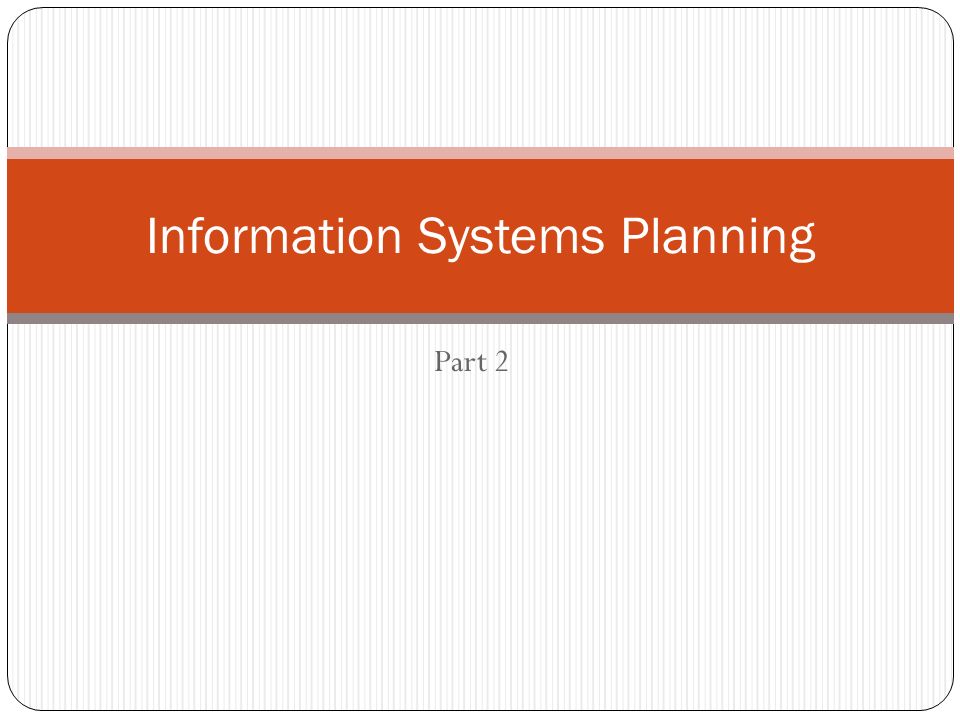 Information Systems Planning

Part 2